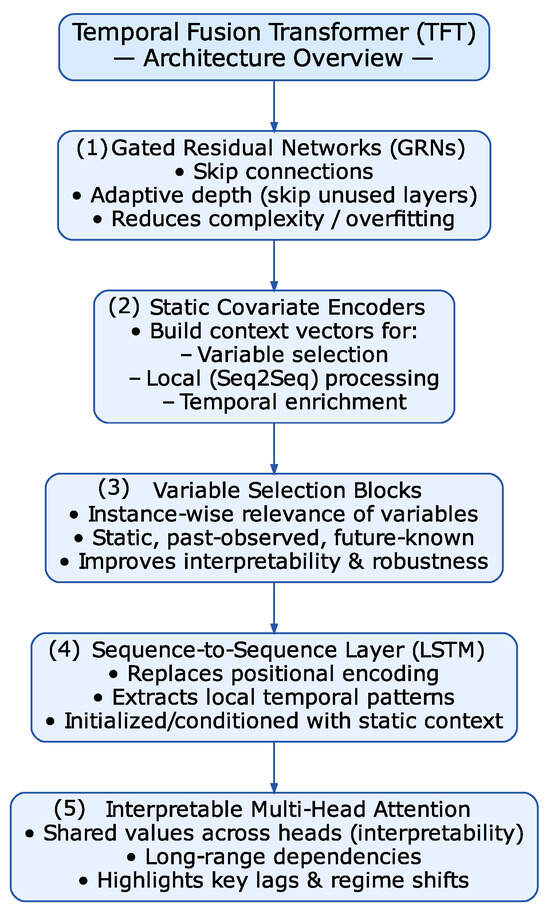 Temporal Fusion Transformer (TFT)
— Architecture Overview —

(1) Gated Residual Networks (GRNs)
• Skip connections
• Adaptive depth (skip unused layers)
• Reduces complexity / overfitting

(2) Static Covariate Encoders
• Build context vectors for:
– Variable selection
– Local (Seq2Seq) processing
– Temporal enrichment

(3) Variable Selection Blocks
• Instance-wise relevance of variables
• Static, past-observed, future-known
• Improves interpretability & robustness

(4) Sequence-to-Sequence Layer (LSTM)
• Replaces positional encoding
• Extracts local temporal patterns
• Initialized/conditioned with static context

(5) Interpretable Multi-Head Attention
• Shared values across heads (interpretability)
• Long-range dependencies
• Highlights key lags & regime shifts